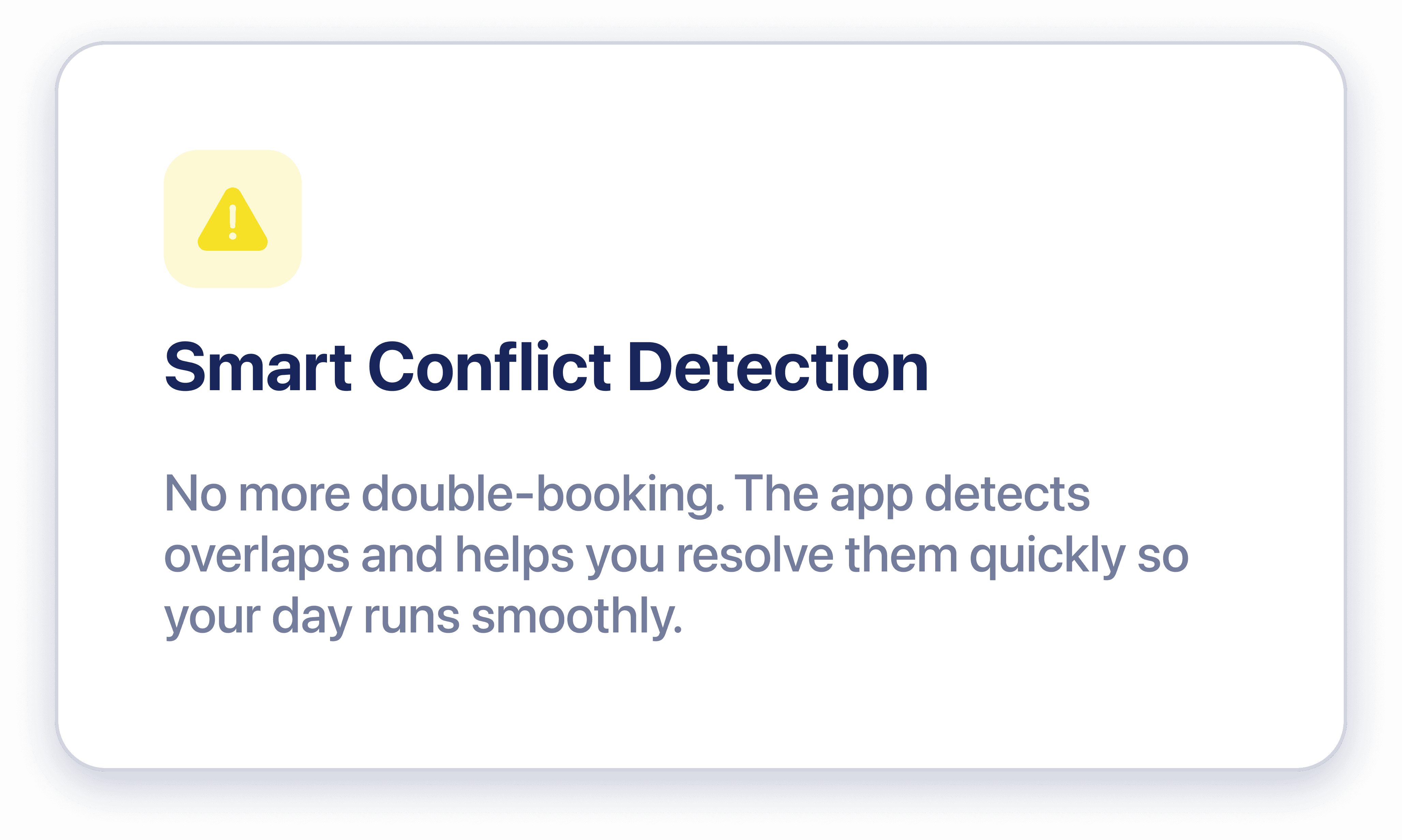 Smart Conflict Detection

No more double-booking. The app detects overlaps and helps you resolve them quickly so your day runs smoothly.